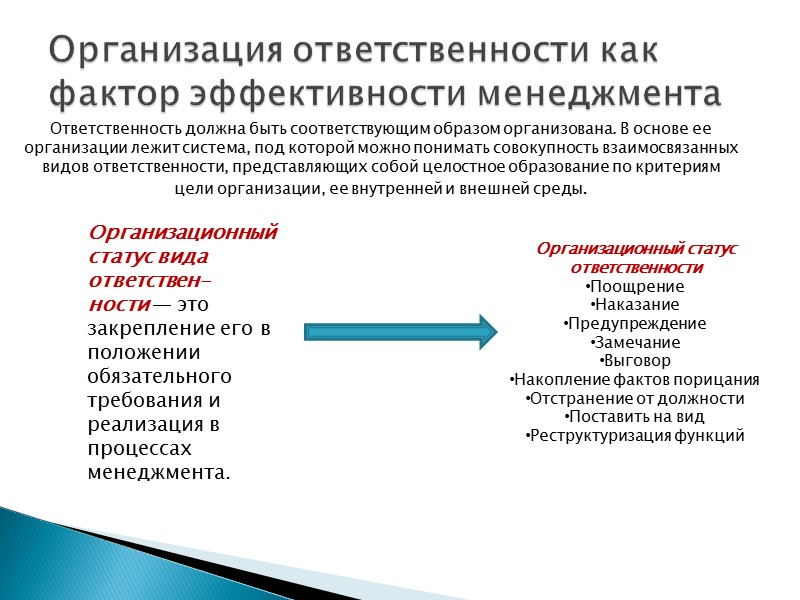 Организация ответственности как фактор эффективности менеджмента

Ответственность должна быть соответствующим образом организована. В основе ее организации лежит система, под которой можно понимать совокупность взаимосвязанных видов ответственности, представляющих собой целостное образование по критериям цели организации, ее внутренней и внешней среды.

Организационный статус вида ответственности — это закрепление его в положении обязательного требования и реализация в процессах менеджмента.

Организационный статус ответственности
•Поощрение
•Наказание
•Предупреждение
•Замечание
•Выговор
•Накопление фактов порицания
•Отстранение от должности
•Поставить на вид
•Реструктуризация функций